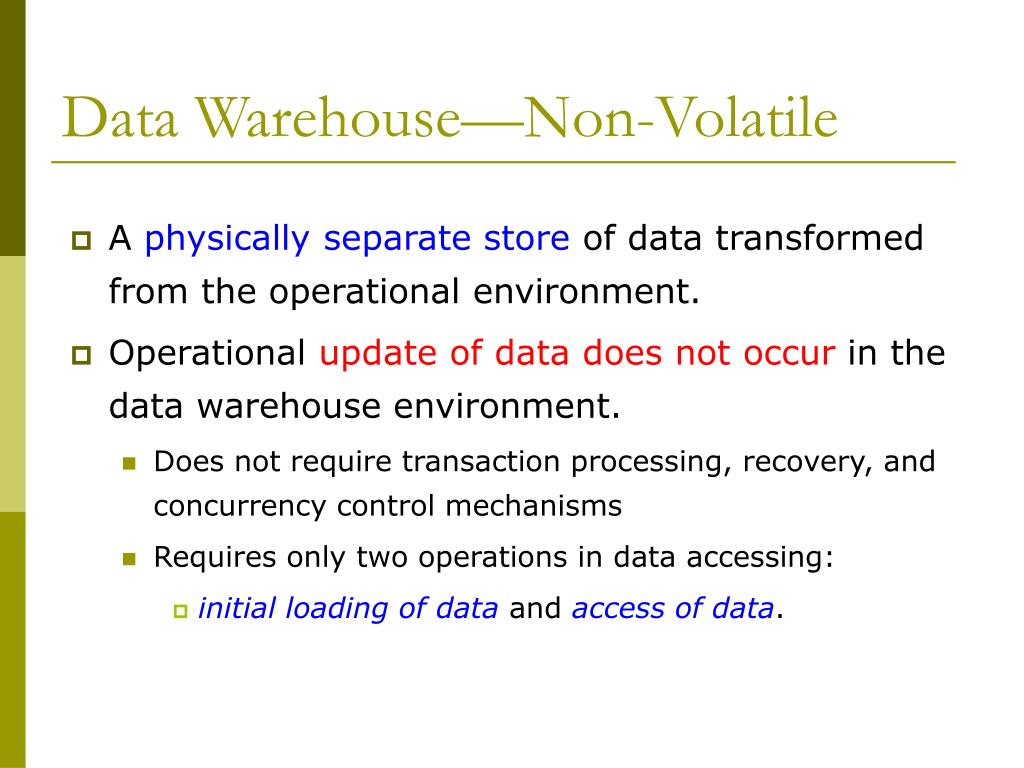 Data Warehouse—Non-Volatile

A physically separate store of data transformed from the operational environment.

Operational update of data does not occur in the data warehouse environment.

Does not require transaction processing, recovery, and concurrency control mechanisms

Requires only two operations in data accessing:

initial loading of data and access of data.